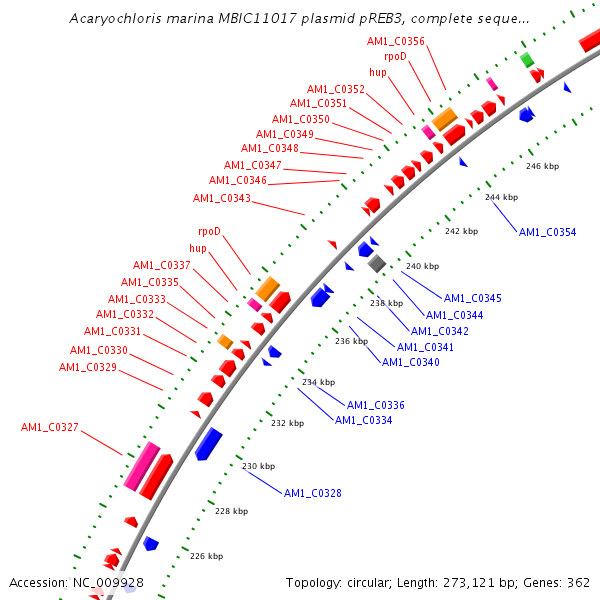 Acaryochloris marina MBIC11017 plasmid pREB3, complete seque...

AM1_C0356
rpoD
hup
AM1_C0352
AM1_C0351
AM1_C0350
AM1_C0349
AM1_C0348
AM1_C0347
AM1_C0346
AM1_C0343
rpoD
hup
AM1_C0337
AM1_C0335
AM1_C0333
AM1_C0332
AM1_C0331
AM1_C0330
AM1_C0329
AM1_C0327

246 kbp
244 kbp
AM1_C0354
242 kbp
240 kbp
AM1_C0345
AM1_C0344
238 kbp
AM1_C0342
AM1_C0341
236 kbp
AM1_C0340
234 kbp
AM1_C0336
AM1_C0334
232 kbp
230 kbp
AM1_C0328
228 kbp
226 kbp

Accession: NC_009928
Topology: circular; Length: 273,121 bp; Genes: 362